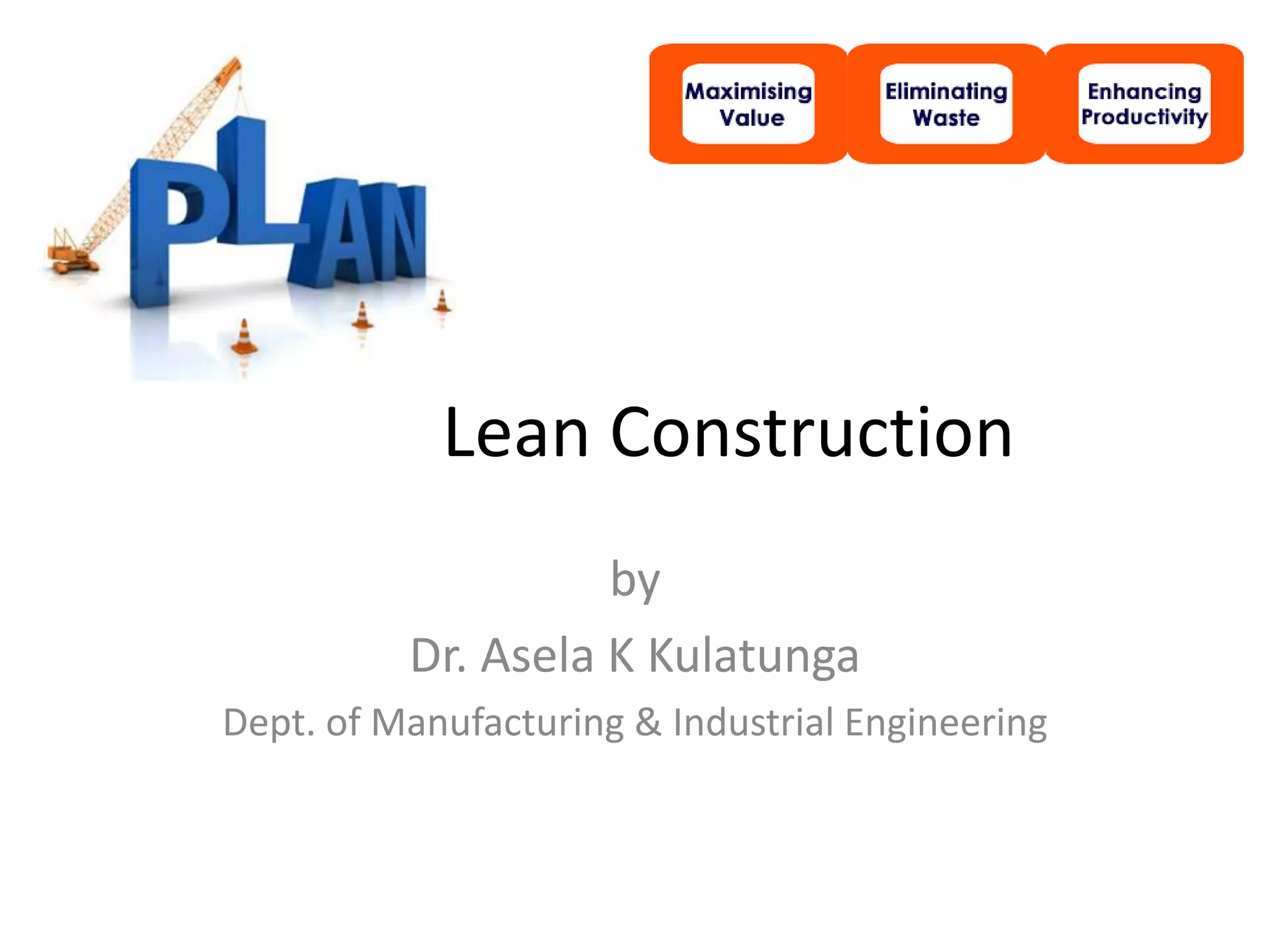 PLAN

Maximising Value

Eliminating Waste

Enhancing Productivity

Lean Construction

by

Dr. Asela K Kulatunga

Dept. of Manufacturing & Industrial Engineering